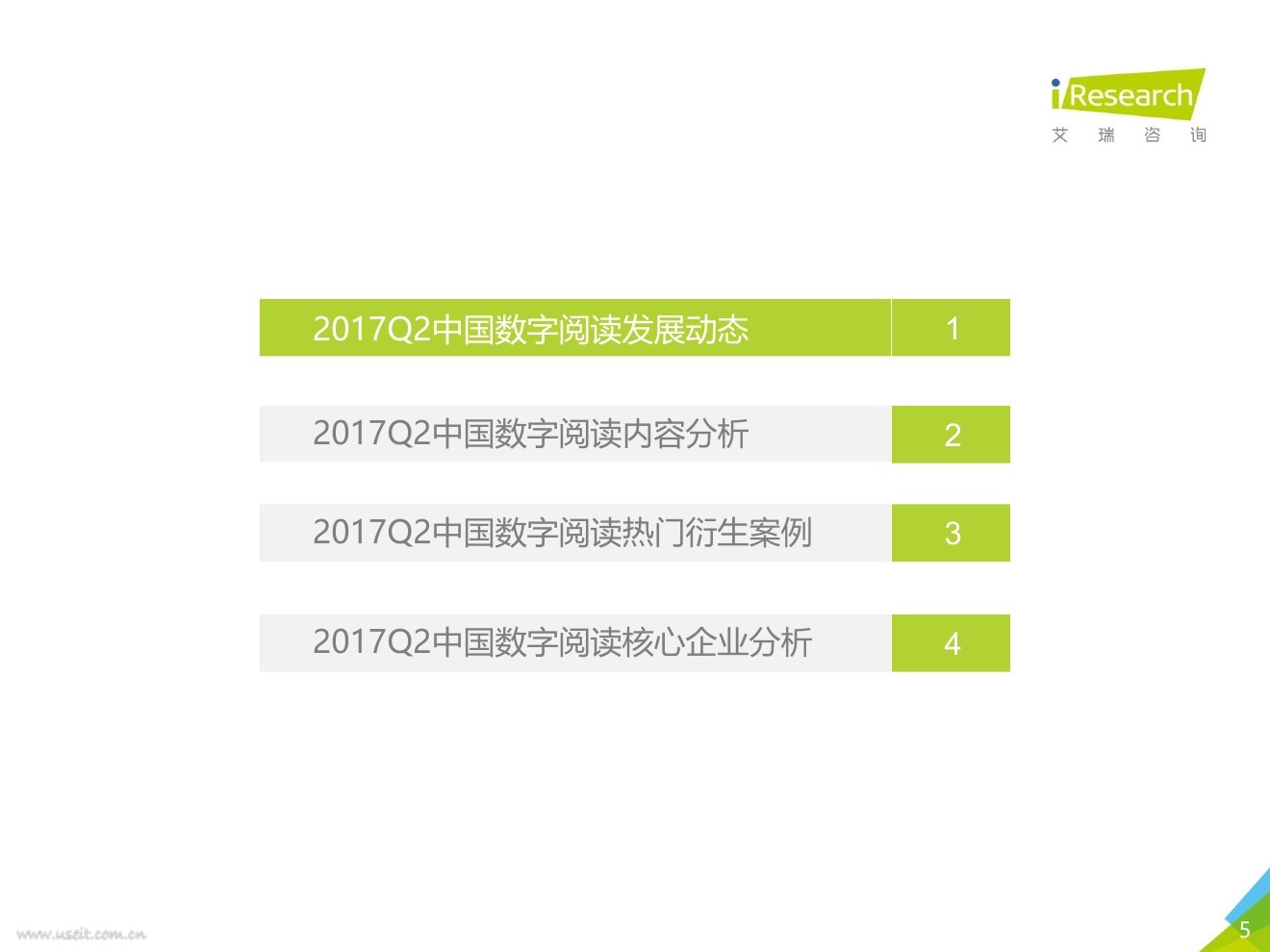 iResearch
艾 瑞 咨 询

2017Q2中国数字阅读发展动态 1

2017Q2中国数字阅读内容分析 2

2017Q2中国数字阅读热门衍生案例 3

2017Q2中国数字阅读核心企业分析 4

www.useit.com.cn

5